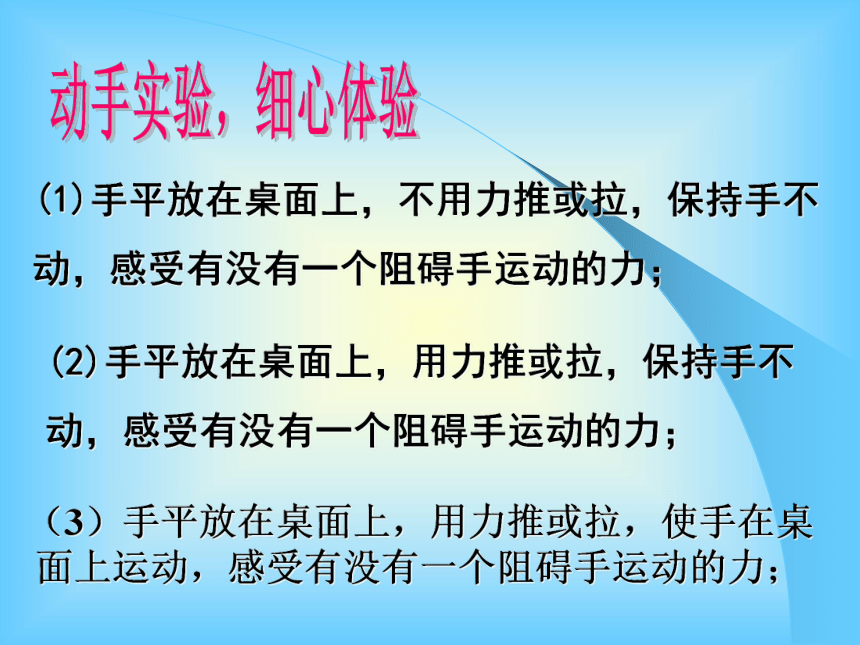 动手实验，细心体验

(1)手平放在桌面上，不用力推或拉，保持手不动，感受有没有一个阻碍手运动的力；

(2)手平放在桌面上，用力推或拉，保持手不动，感受有没有一个阻碍手运动的力；

（3）手平放在桌面上，用力推或拉，使手在桌面上运动，感受有没有一个阻碍手运动的力；